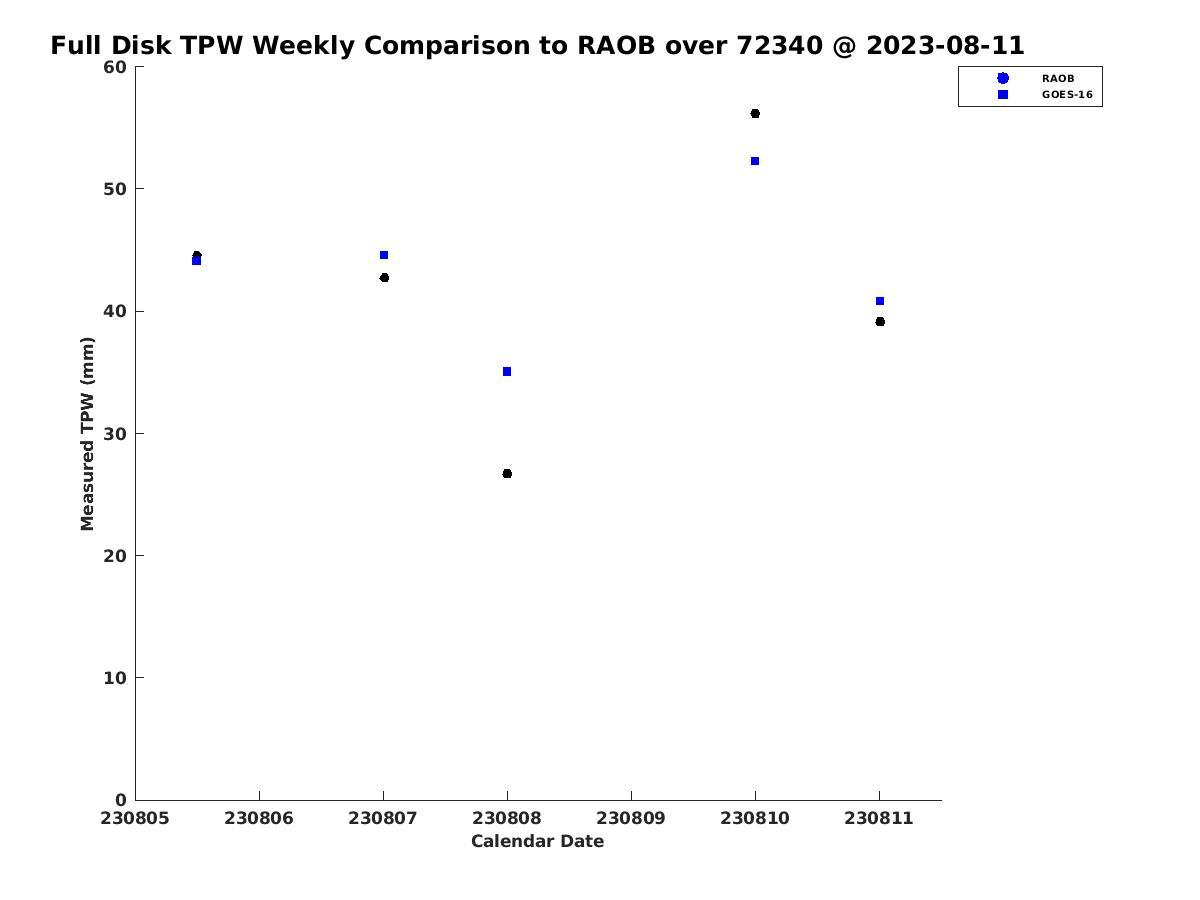 Full Disk TPW Weekly Comparison to RAOB over 72340 @ 2023-08-11

RAOB
GOES-16

Measured TPW (mm)

60
50
40
30
20
10
0

230805
230806
230807
230808
230809
230810
230811

Calendar Date